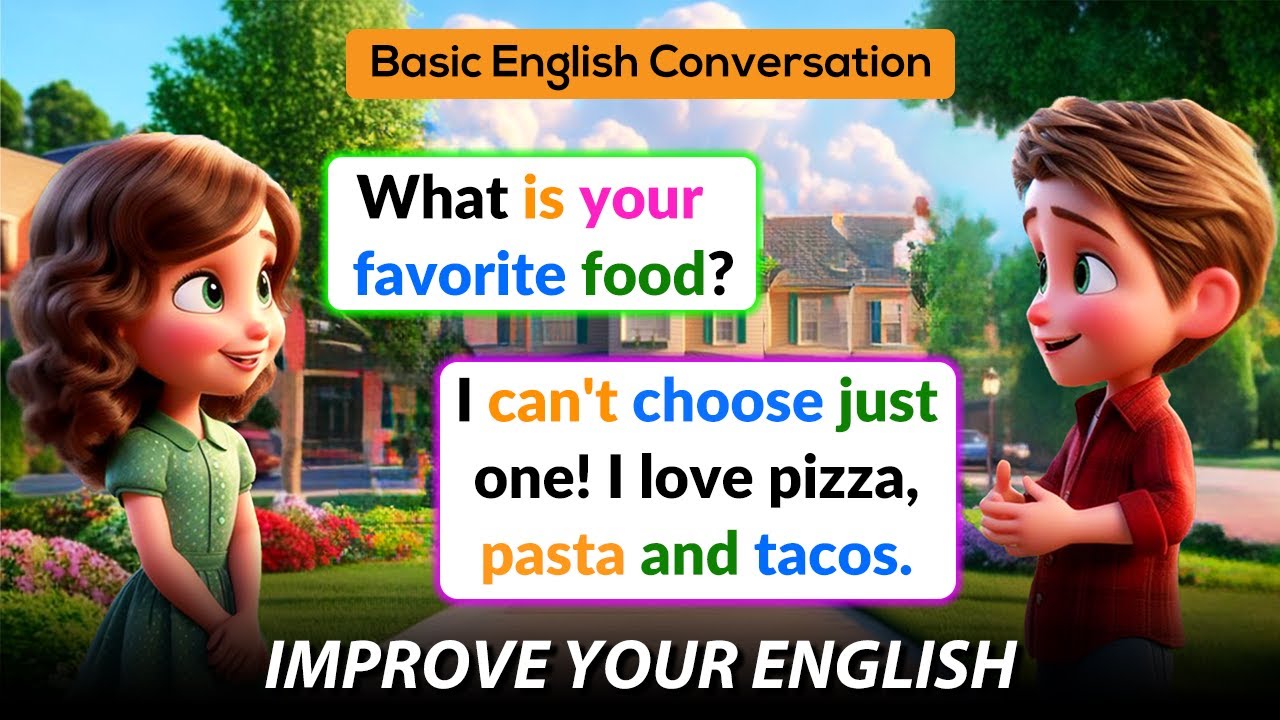 Basic English Conversation

What is your favorite food?

I can't choose just one! I love pizza, pasta and tacos.

IMPROVE YOUR ENGLISH